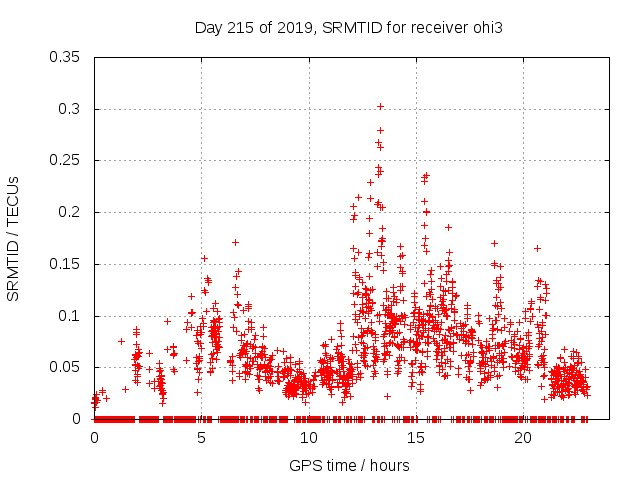 Day 215 of 2019, SRMTID for receiver ohi3

SRMTID / TECUs

0.35
0.3
0.25
0.2
0.15
0.1
0.05
0

0
5
10
15
20

GPS time / hours